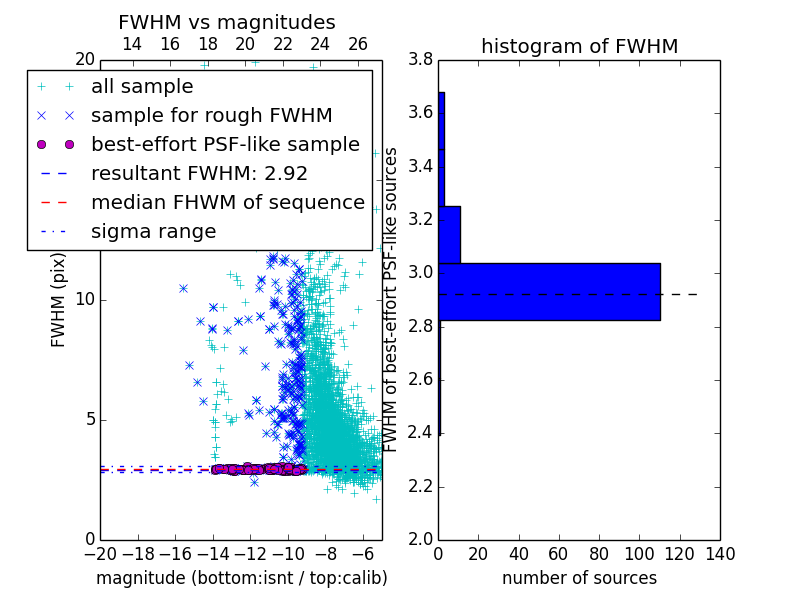 FWHM vs magnitudes

14 16 18 20 22 24 26

20

all sample
sample for rough FWHM
best-effort PSF-like sample
resultant FWHM: 2.92
median FHWM of sequence
sigma range

FWHM (pix)

10

5

0

−20 −18 −16 −14 −12 −10 −8 −6

magnitude (bottom:isnt / top:calib)

histogram of FWHM

3.8
3.6
3.4
3.2
3.0
2.8
2.6
2.4
2.2
2.0

FWHM of best-effort PSF-like sources

0 20 40 60 80 100 120 140

number of sources